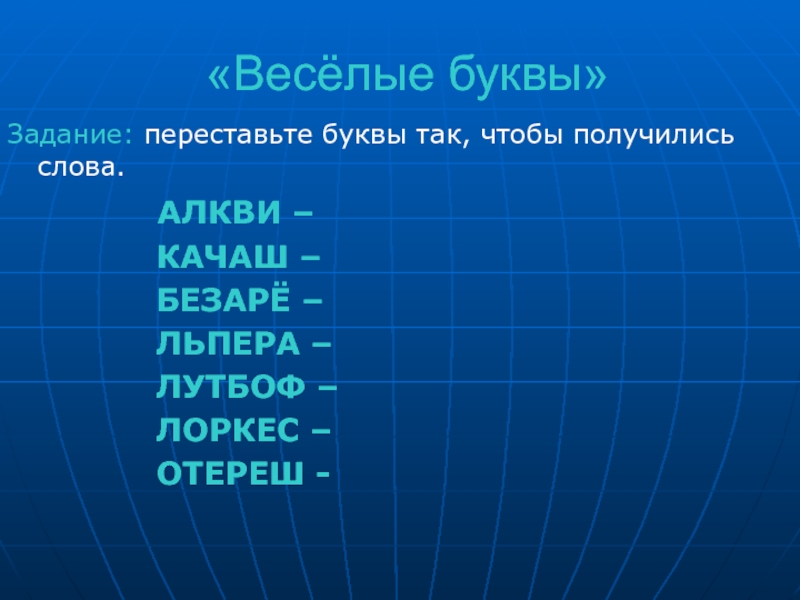 «Весёлые буквы»

Задание: переставьте буквы так, чтобы получились слова.

АЛКВИ –
КАЧАШ –
БЕЗАРЁ –
ЛЬПЕРА –
ЛУТБОФ –
ЛОРКЕС –
ОТЕРЕШ -